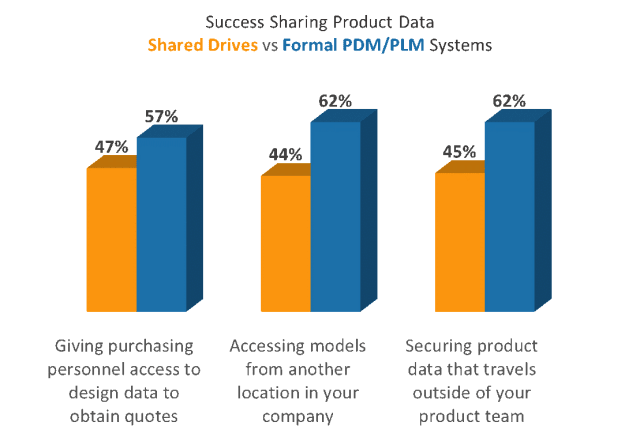 Success Sharing Product Data
Shared Drives vs Formal PDM/PLM Systems

47%
57%
44%
62%
45%
62%

Giving purchasing personnel access to design data to obtain quotes

Accessing models from another location in your company

Securing product data that travels outside of your product team